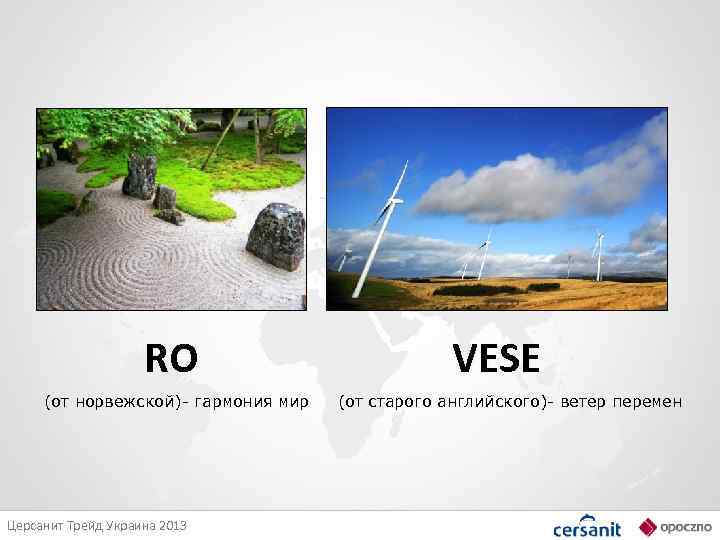 RO

(от норвежской)- гармония мир

VESE

(от старого английского)- ветер перемен

Церсанит Трейд Украина 2013

cersanit

opoczno